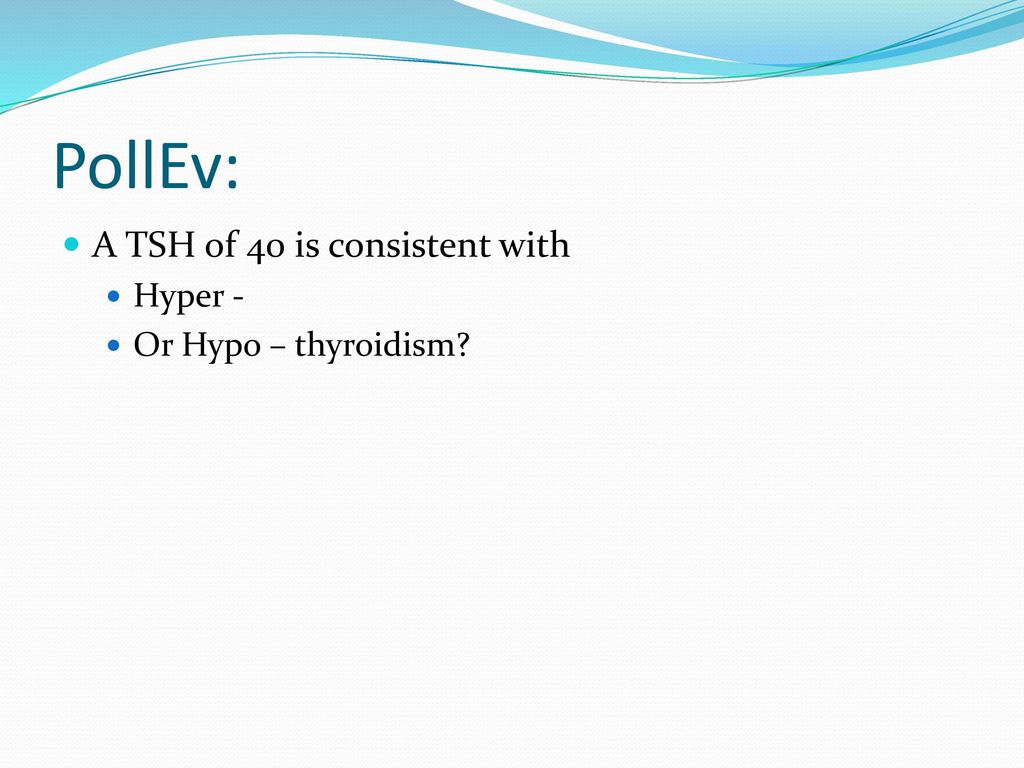 PollEv:

A TSH of 40 is consistent with

Hyper -

Or Hypo – thyroidism?